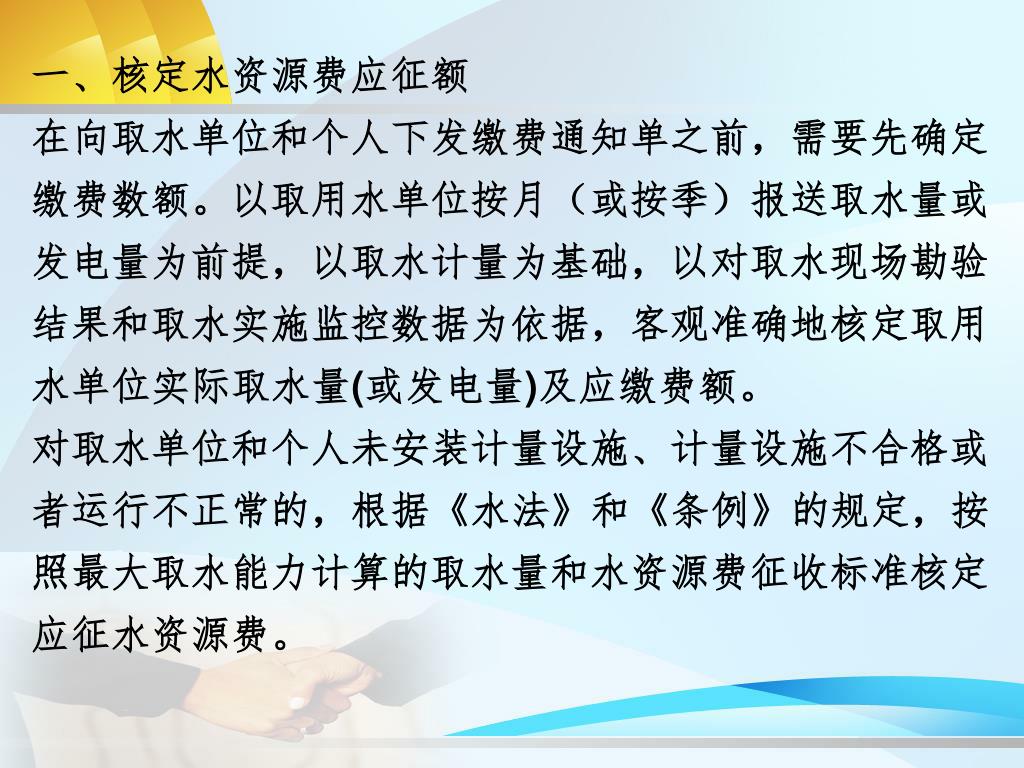 一、核定水资源费应征额

在向取水单位和个人下发缴费通知单之前，需要先确定缴费数额。以取用水单位按月（或按季）报送取水量或发电量为前提，以取水计量为基础，以对取水现场勘验结果和取水实施监控数据为依据，客观准确地核定取用水单位实际取水量(或发电量)及应缴费额。

对取水单位和个人未安装计量设施、计量设施不合格或者运行不正常的，根据《水法》和《条例》的规定，按照最大取水能力计算的取水量和水资源费征收标准核定应征水资源费。